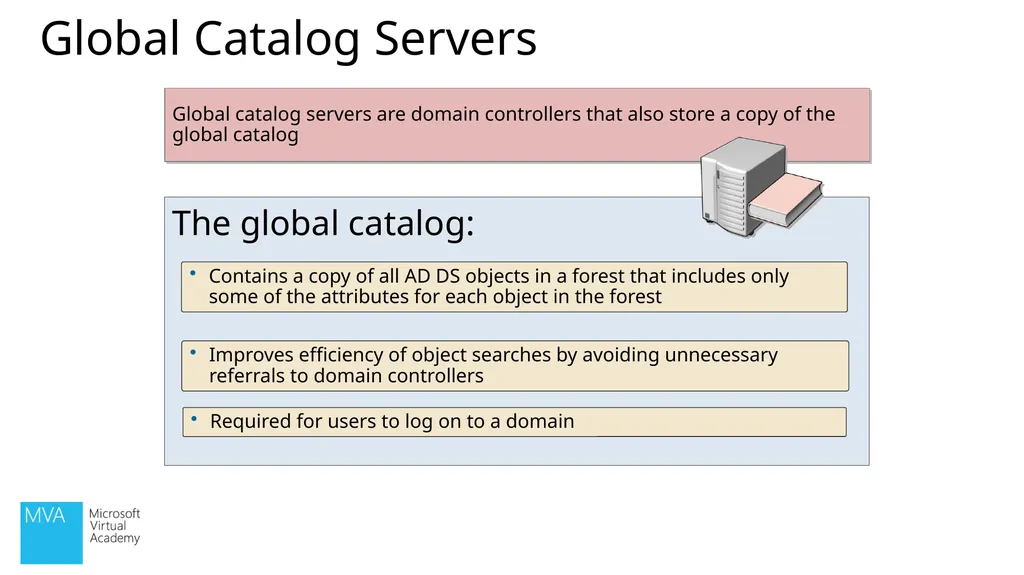 Global Catalog Servers

Global catalog servers are domain controllers that also store a copy of the global catalog

The global catalog:

• Contains a copy of all AD DS objects in a forest that includes only some of the attributes for each object in the forest

• Improves efficiency of object searches by avoiding unnecessary referrals to domain controllers

• Required for users to log on to a domain

MVA Microsoft Virtual Academy